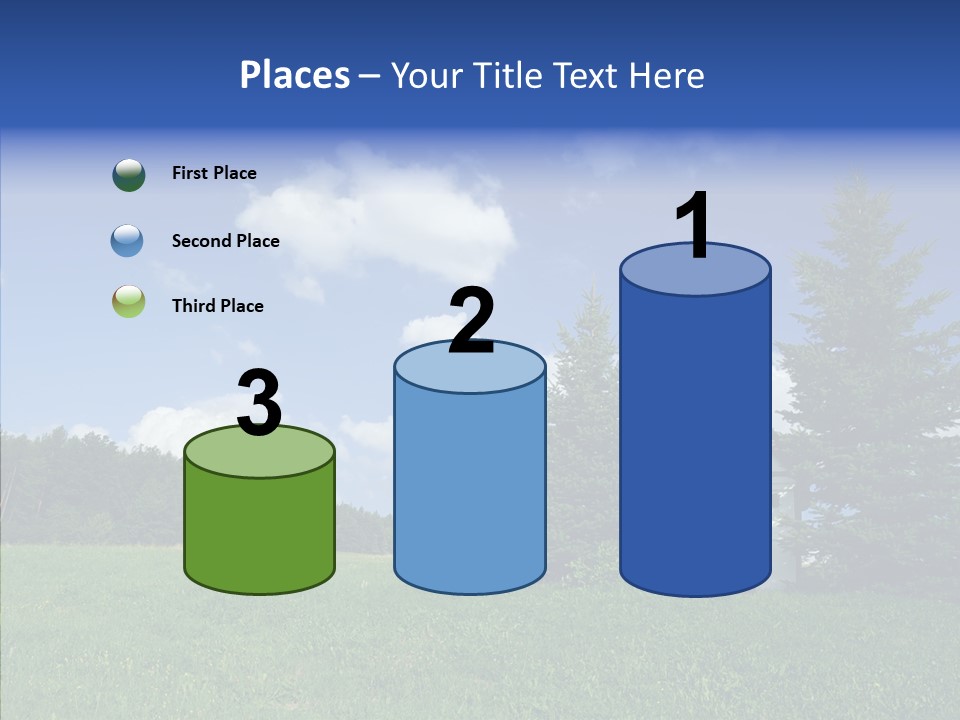 Places – Your Title Text Here

First Place

Second Place

Third Place

3

2

1